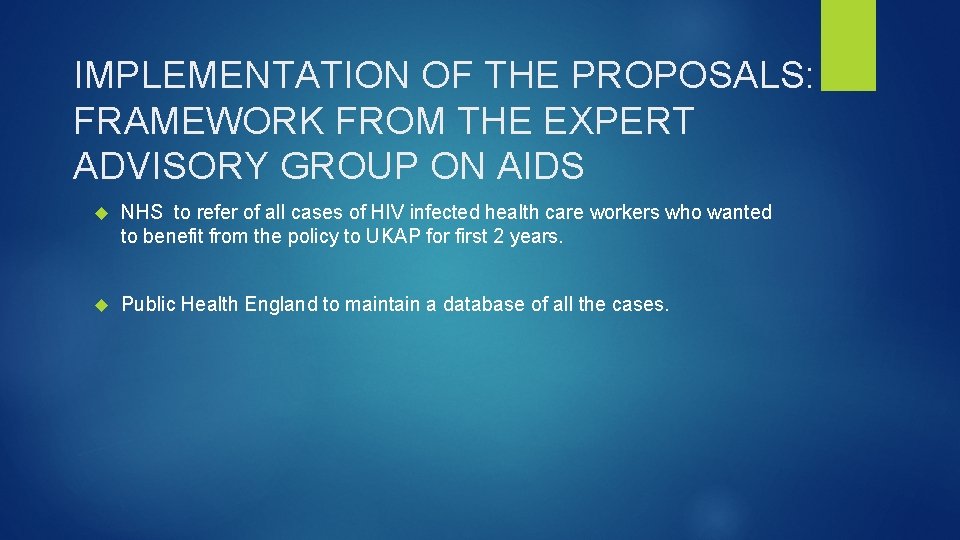 IMPLEMENTATION OF THE PROPOSALS: FRAMEWORK FROM THE EXPERT ADVISORY GROUP ON AIDS

NHS to refer of all cases of HIV infected health care workers who wanted to benefit from the policy to UKAP for first 2 years.

Public Health England to maintain a database of all the cases.